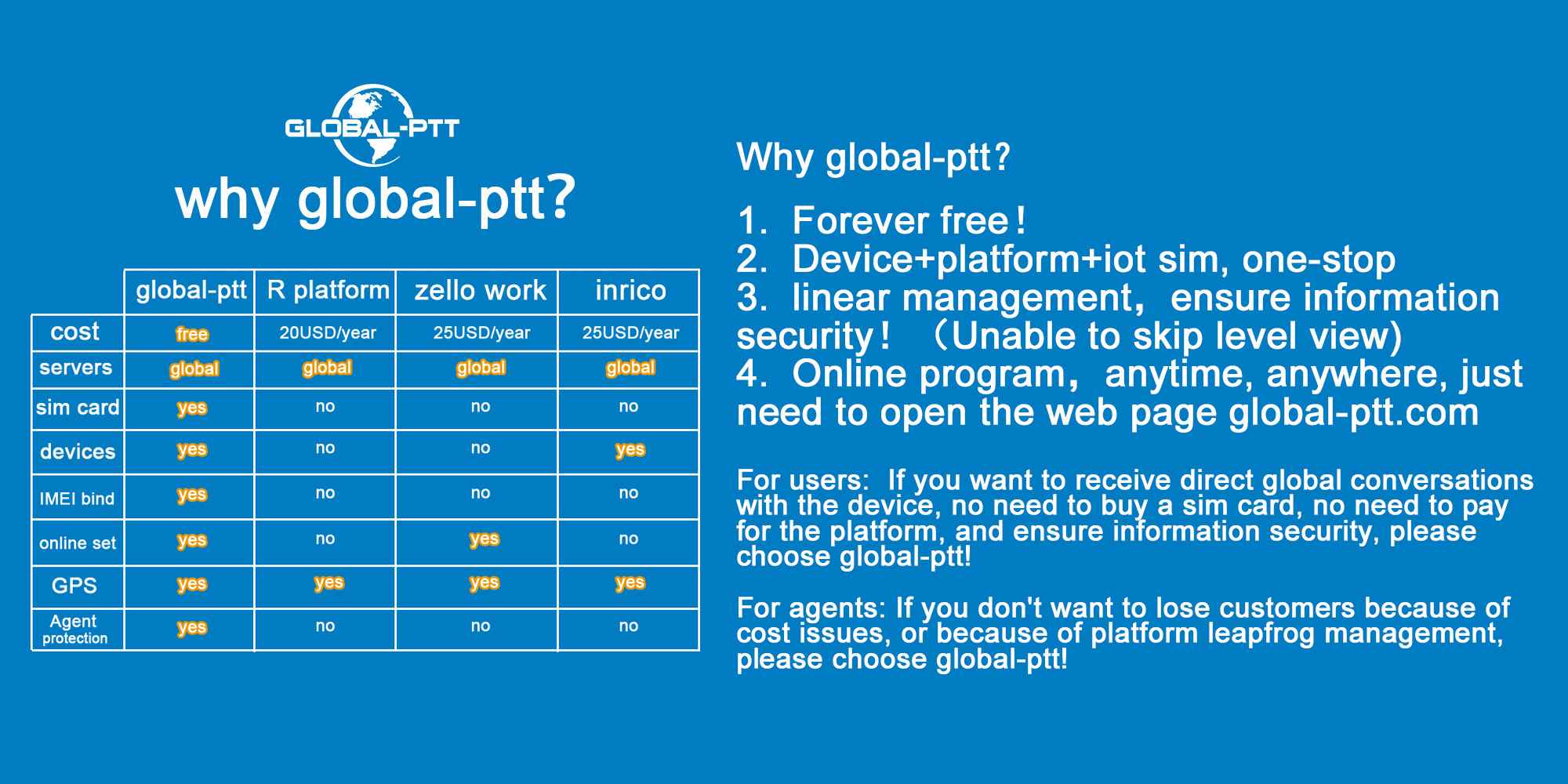 GLOBAL-PTT

why global-ptt?

| | global-ptt | R platform | zello work | inrico |
|---|---|---|---|---|
| cost | free | 20USD/year | 25USD/year | 25USD/year |
| servers | global | global | global | global |
| sim card | yes | no | no | no |
| devices | yes | no | no | yes |
| IMEI bind | yes | no | no | no |
| online set | yes | no | yes | no |
| GPS | yes | yes | yes | yes |
| Agent protection | yes | no | no | no |

Why global-ptt?

1. Forever free!
2. Device+platform+iot sim, one-stop
3. linear management, ensure information security! (Unable to skip level view)
4. Online program, anytime, anywhere, just need to open the web page global-ptt.com

For users: If you want to receive direct global conversations with the device, no need to buy a sim card, no need to pay for the platform, and ensure information security, please choose global-ptt!

For agents: If you don't want to lose customers because of cost issues, or because of platform leapfrog management, please choose global-ptt!